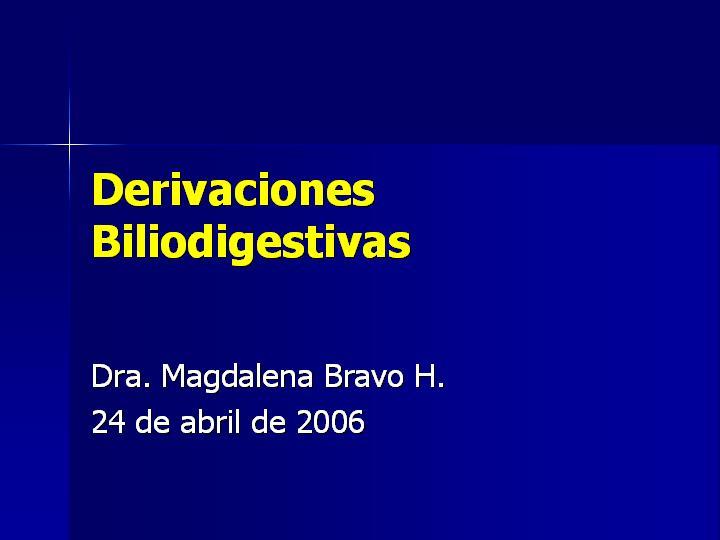 Derivaciones Biliodigestivas

Dra. Magdalena Bravo H.
24 de abril de 2006